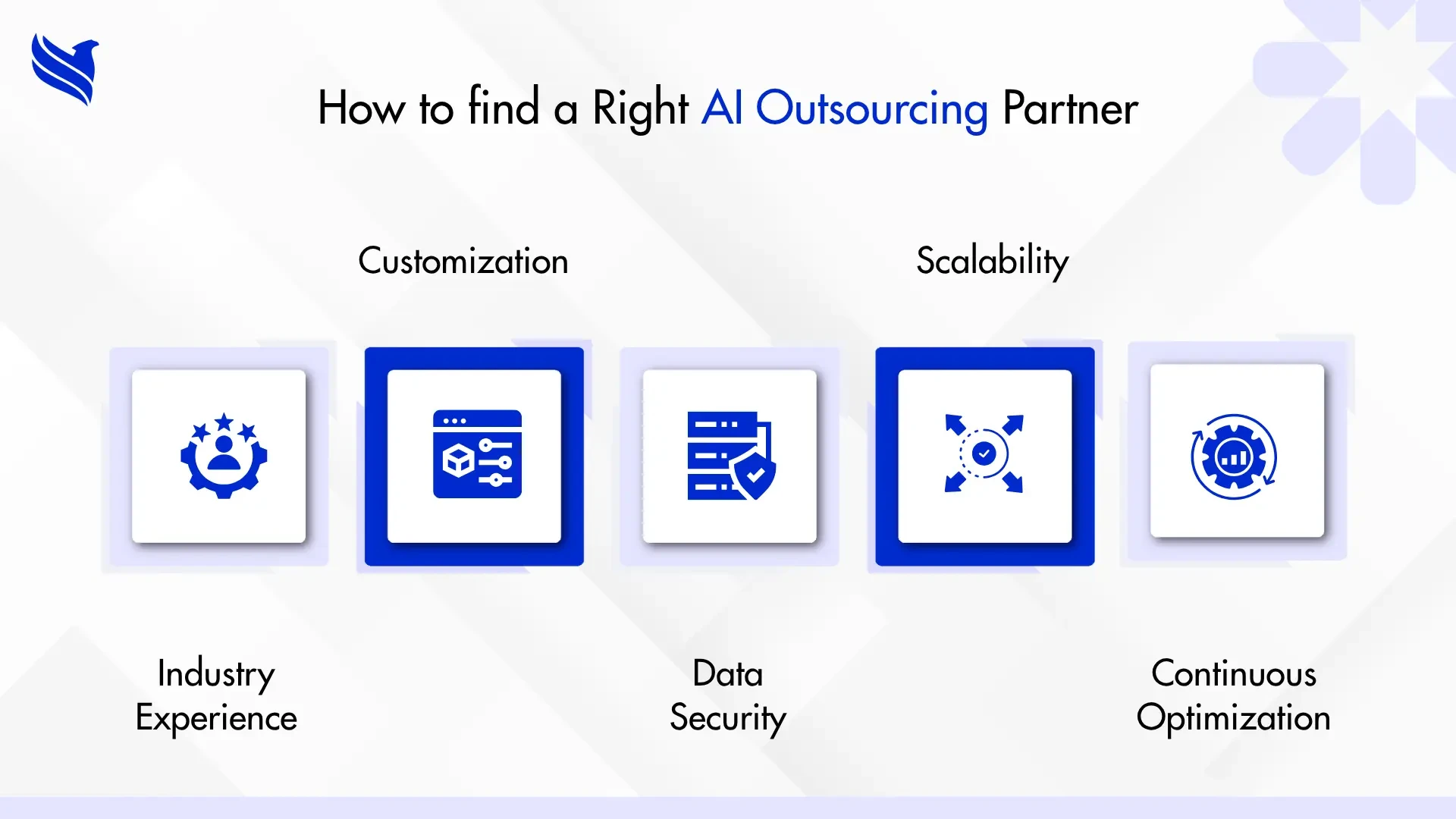 How to find a Right AI Outsourcing Partner

Customization

Scalability

Industry Experience

Data Security

Continuous Optimization